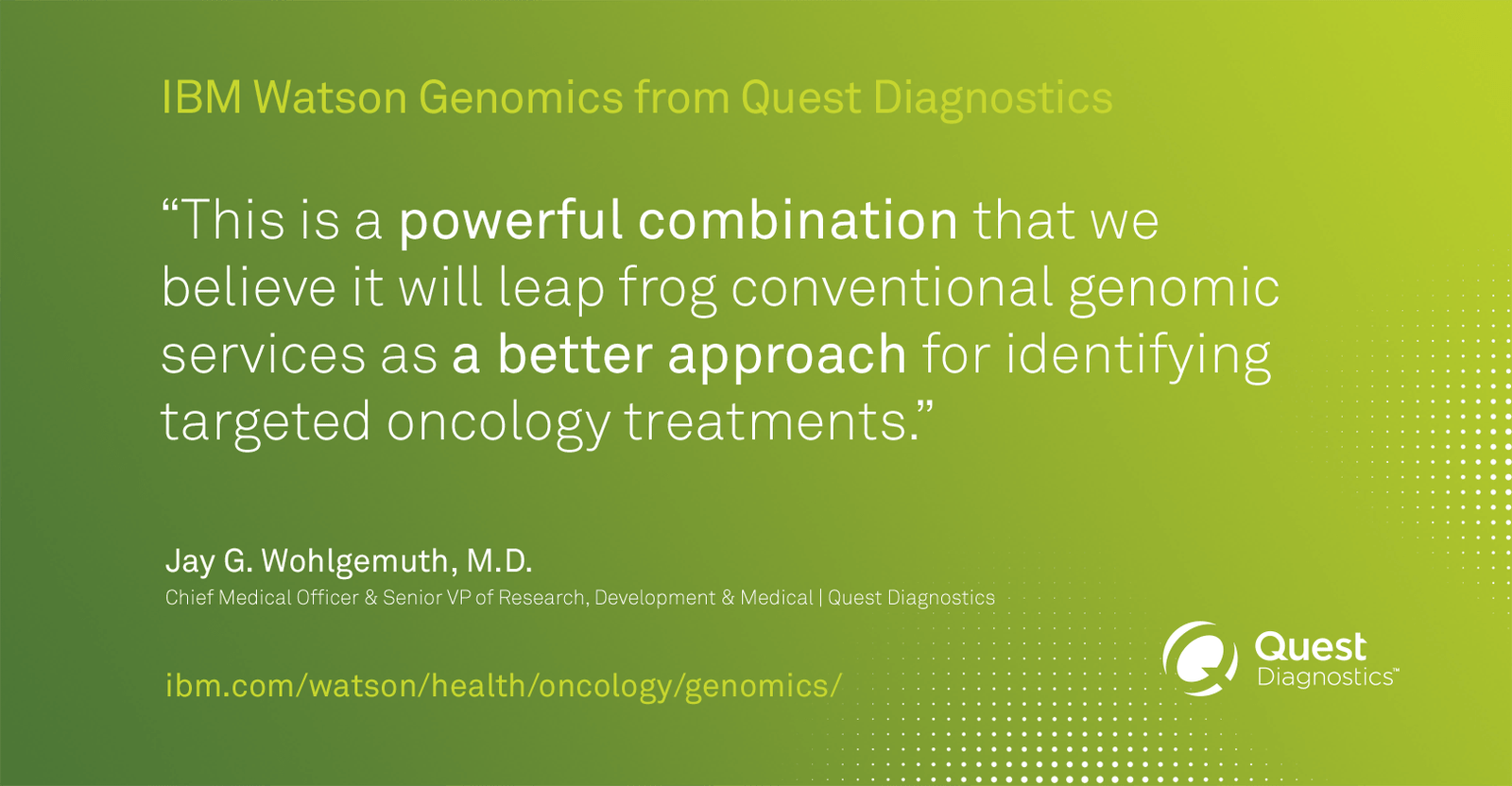 IBM Watson Genomics from Quest Diagnostics

“This is a powerful combination that we believe it will leap frog conventional genomic services as a better approach for identifying targeted oncology treatments.”

Jay G. Wohlgemuth, M.D.
Chief Medical Officer & Senior VP of Research, Development & Medical | Quest Diagnostics

ibm.com/watson/health/oncology/genomics/

Quest Diagnostics™